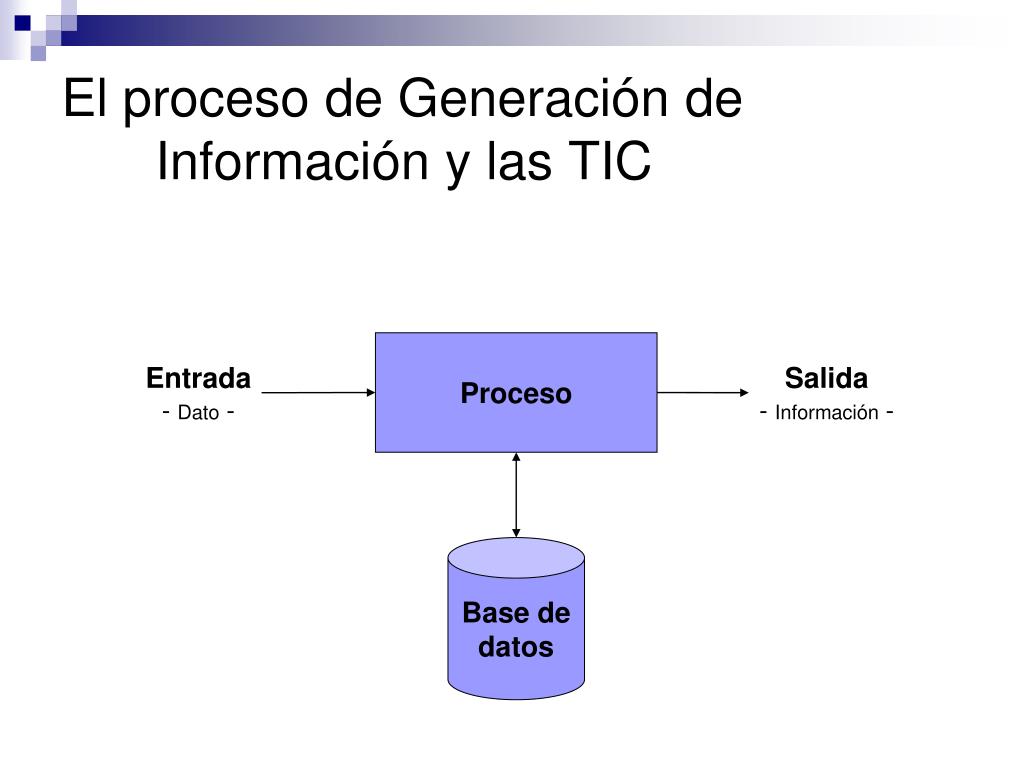 El proceso de Generación de Información y las TIC

Entrada
- Dato -

Proceso

Salida
- Información -

Base de datos